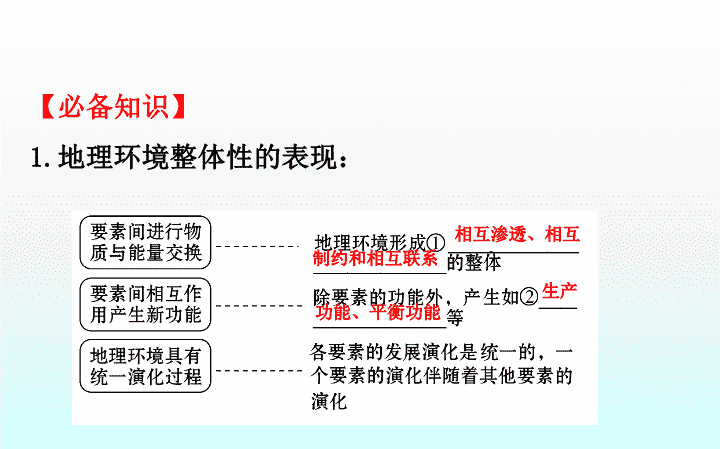 【必备知识】

1.地理环境整体性的表现：

要素间进行物质与能量交换

地理环境形成①相互渗透、相互制约和相互联系的整体

要素间相互作用产生新功能

除要素的功能外，产生如②生产功能、平衡功能等

地理环境具有统一演化过程

各要素的发展演化是统一的，一个要素的演化伴随着其他要素的演化